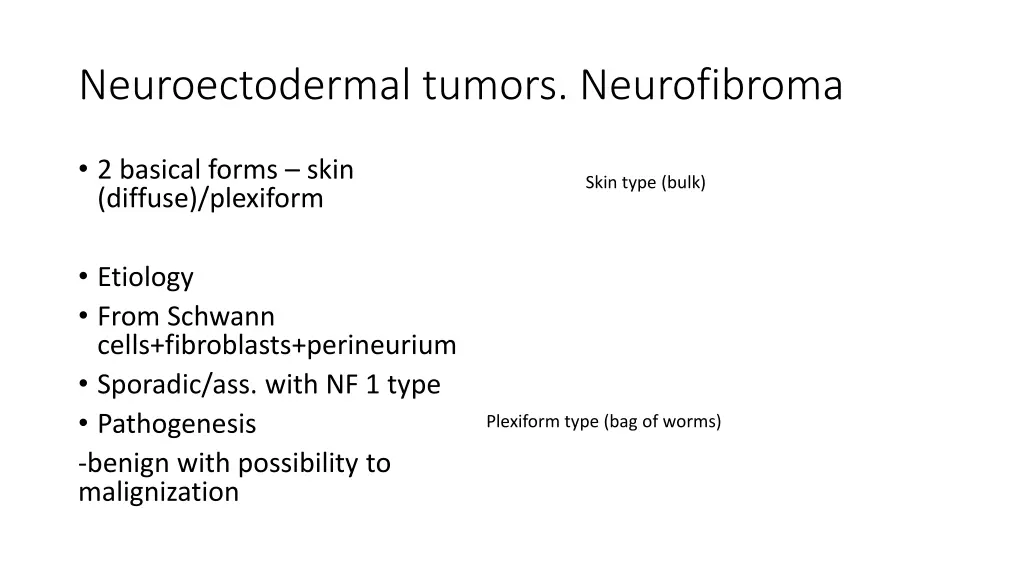 Neuroectodermal tumors. Neurofibroma

• 2 basical forms – skin (diffuse)/plexiform

• Etiology
• From Schwann cells+fibroblasts+perineurium
• Sporadic/ass. with NF 1 type
• Pathogenesis
-benign with possibility to malignization

Skin type (bulk)

Plexiform type (bag of worms)